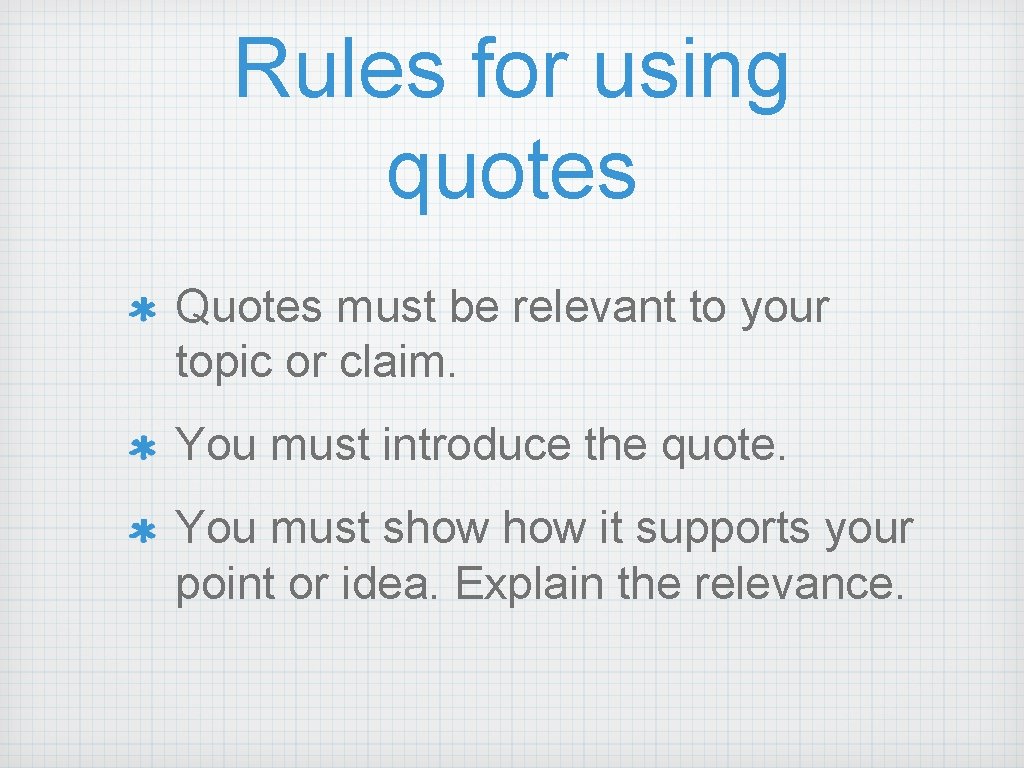 Rules for using quotes

* Quotes must be relevant to your topic or claim.
* You must introduce the quote.
* You must show how it supports your point or idea. Explain the relevance.